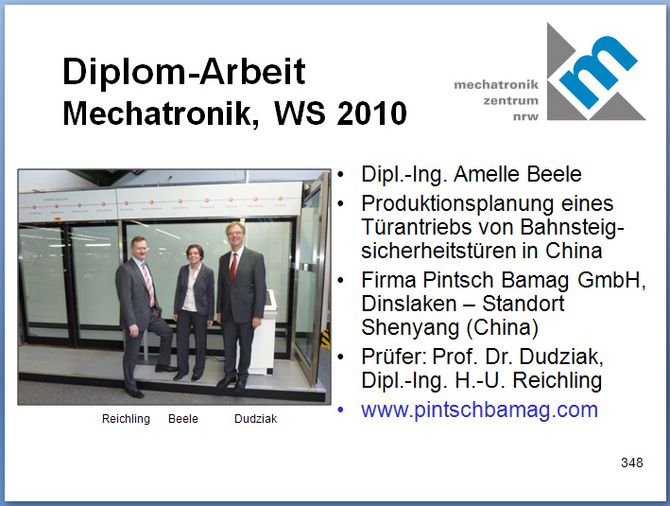 Diplom-Arbeit
Mechatronik, WS 2010

mechatronik
zentrum
nrw

m

Reichling Beele Dudziak

• Dipl.-Ing. Amelle Beele
• Produktionsplanung eines Türantriebs von Bahnsteigsicherheitstüren in China
• Firma Pintsch Bamag GmbH, Dinslaken – Standort Shenyang (China)
• Prüfer: Prof. Dr. Dudziak, Dipl.-Ing. H.-U. Reichling
• www.pintschbamag.com

348